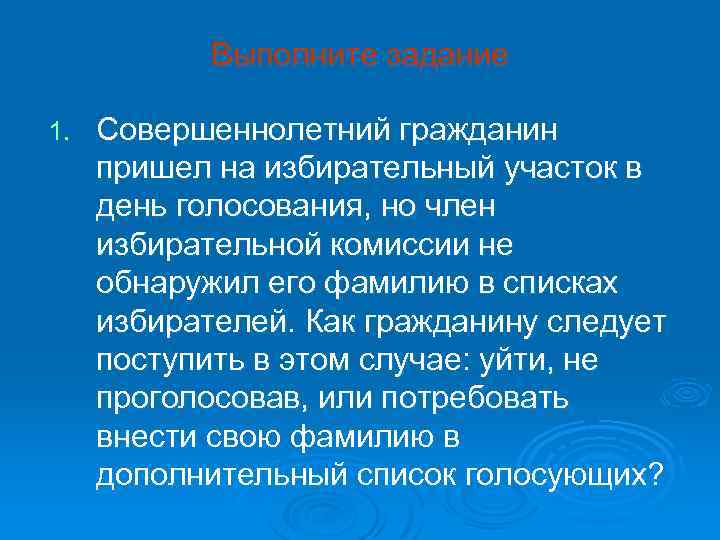 Выполните задание

1. Совершеннолетний гражданин пришел на избирательный участок в день голосования, но член избирательной комиссии не обнаружил его фамилию в списках избирателей. Как гражданину следует поступить в этом случае: уйти, не проголосовав, или потребовать внести свою фамилию в дополнительный список голосующих?